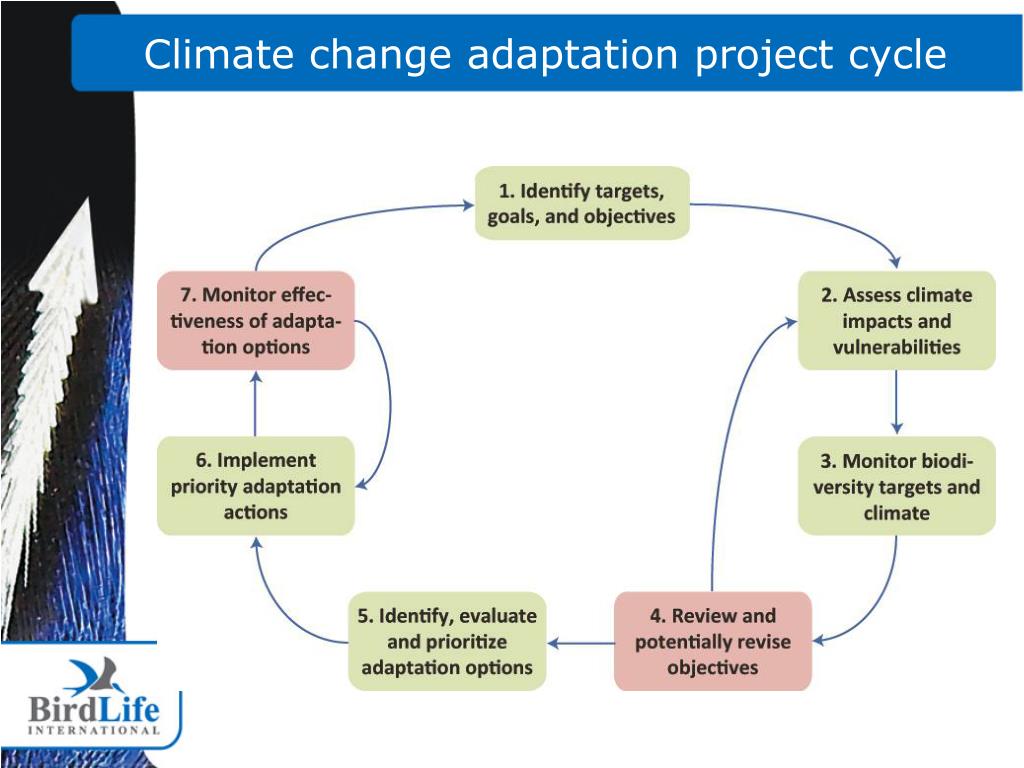 Climate change adaptation project cycle

1. Identify targets, goals, and objectives

2. Assess climate impacts and vulnerabilities

3. Monitor biodiversity targets and climate

4. Review and potentially revise objectives

5. Identify, evaluate and prioritize adaptation options

6. Implement priority adaptation actions

7. Monitor effectiveness of adaptation options

BirdLife INTERNATIONAL